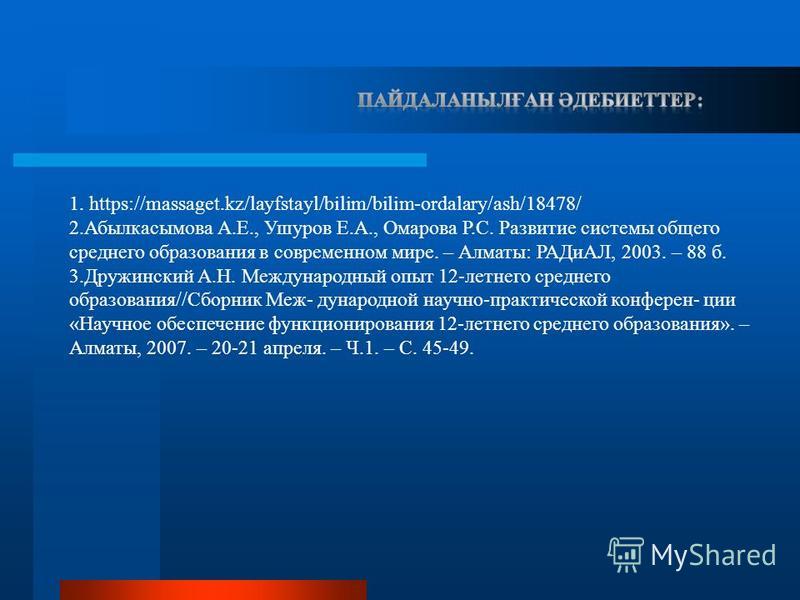 ПАЙДАЛАНЫЛҒАН ӘДЕБИЕТТЕР:

1. https://massaget.kz/layfstayl/bilim/bilim-ordalary/ash/18478/
2.Абылкасымова А.Е., Ушуров Е.А., Омарова Р.С. Развитие системы общего среднего образования в современном мире. – Алматы: РАДиАЛ, 2003. – 88 б.
3.Дружинский А.Н. Международный опыт 12-летнего среднего образования//Сборник Меж- дународной научно-практической конферен- ции «Научное обеспечение функционирования 12-летнего среднего образования». – Алматы, 2007. – 20-21 апреля. – Ч.1. – С. 45-49.

MyShared